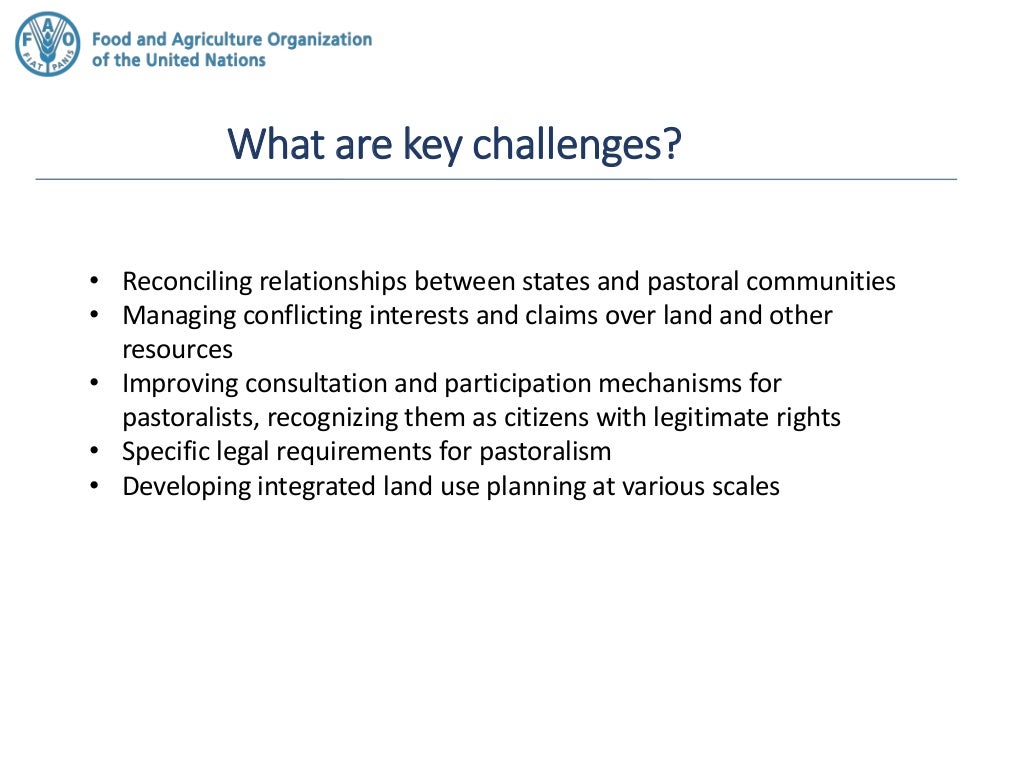 FAO FIAT PANIS

Food and Agriculture Organization of the United Nations

What are key challenges?

• Reconciling relationships between states and pastoral communities
• Managing conflicting interests and claims over land and other resources
• Improving consultation and participation mechanisms for pastoralists, recognizing them as citizens with legitimate rights
• Specific legal requirements for pastoralism
• Developing integrated land use planning at various scales